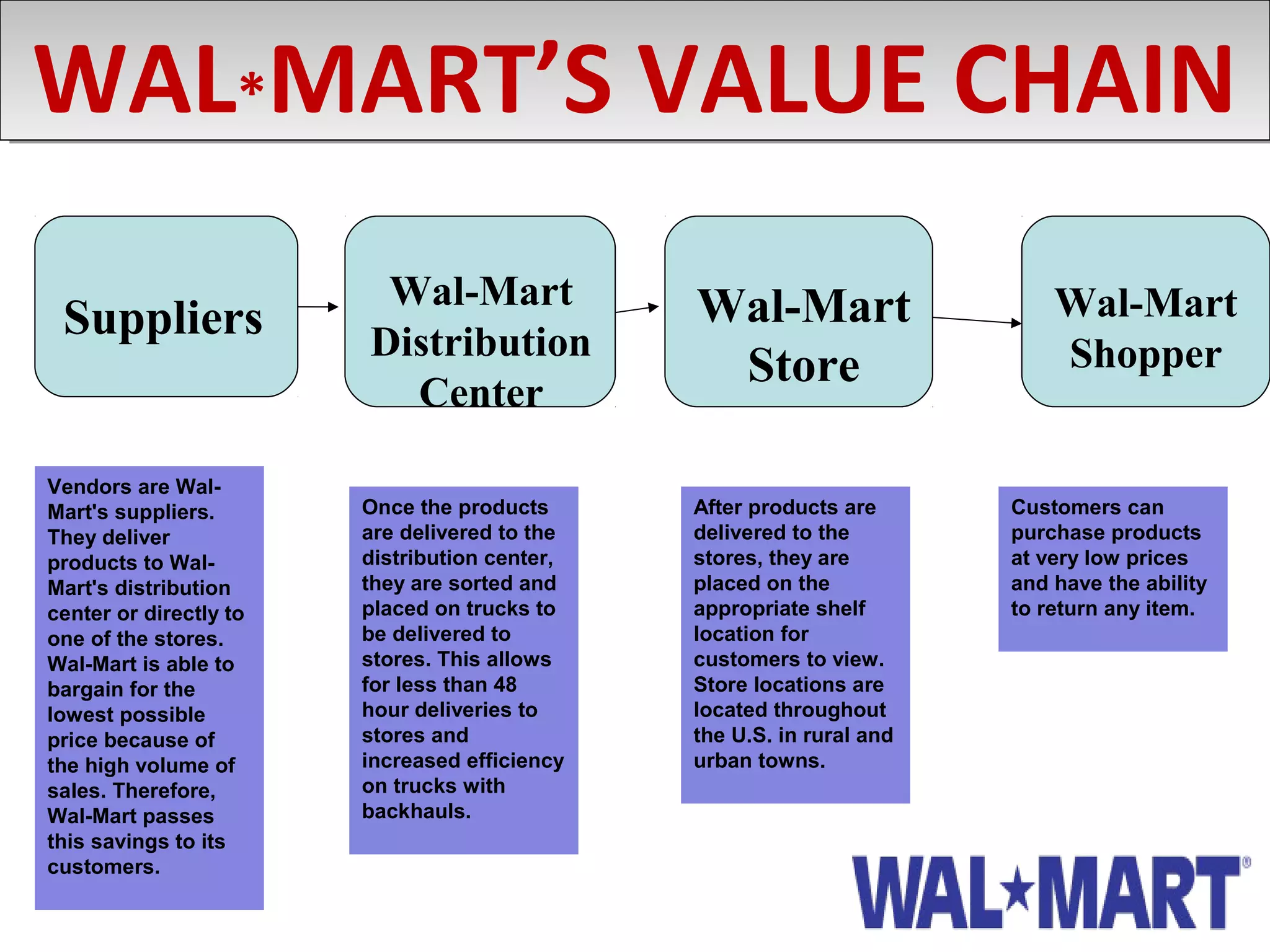 WAL*MART'S VALUE CHAIN

Suppliers

Wal-Mart Distribution Center

Wal-Mart Store

Wal-Mart Shopper

Vendors are Wal-Mart's suppliers. They deliver products to Wal-Mart's distribution center or directly to one of the stores. Wal-Mart is able to bargain for the lowest possible price because of the high volume of sales. Therefore, Wal-Mart passes this savings to its customers.

Once the products are delivered to the distribution center, they are sorted and placed on trucks to be delivered to stores. This allows for less than 48 hour deliveries to stores and increased efficiency on trucks with backhauls.

After products are delivered to the stores, they are placed on the appropriate shelf location for customers to view. Store locations are located throughout the U.S. in rural and urban towns.

Customers can purchase products at very low prices and have the ability to return any item.

WAL★MART®